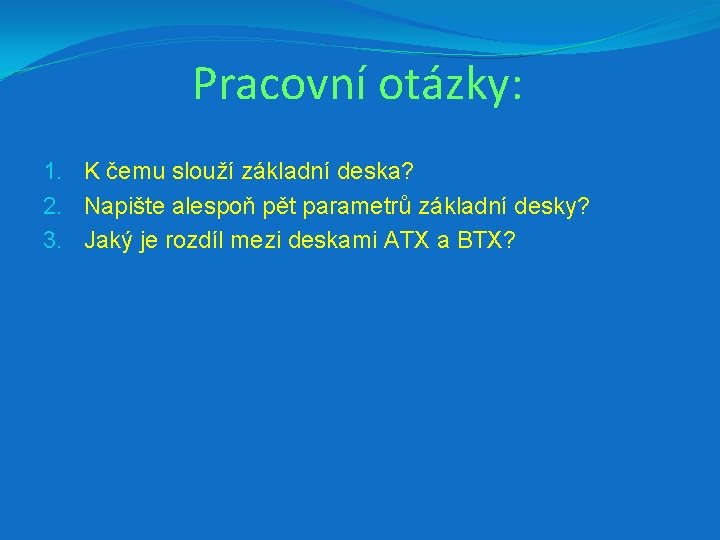 Pracovní otázky:

1. K čemu slouží základní deska?
2. Napište alespoň pět parametrů základní desky?
3. Jaký je rozdíl mezi deskami ATX a BTX?